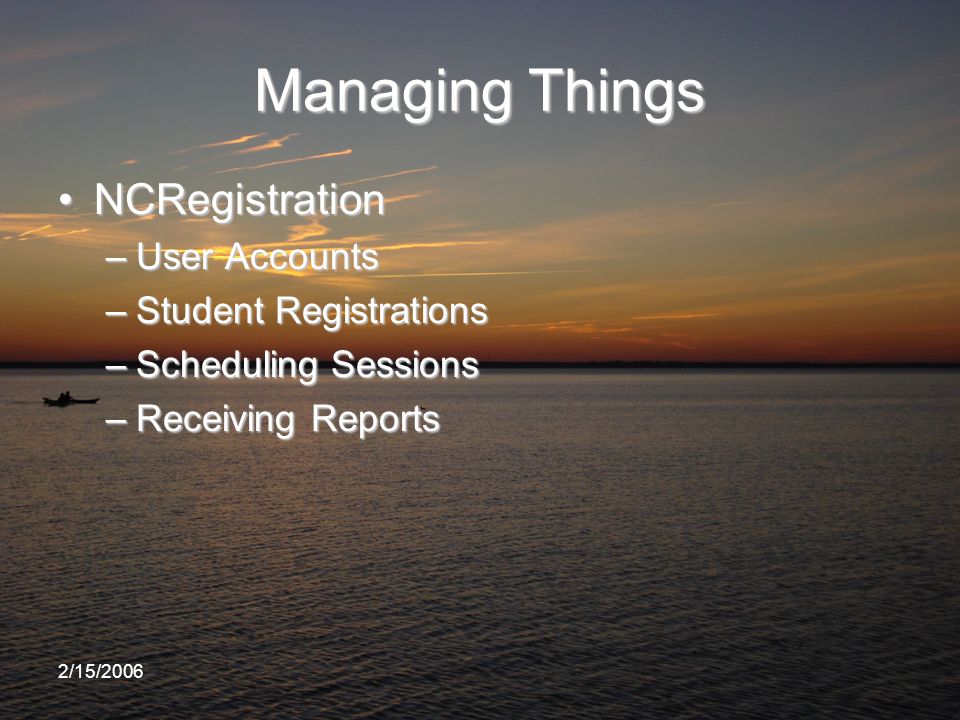 Managing Things

• NCRegistration
– User Accounts
– Student Registrations
– Scheduling Sessions
– Receiving Reports

2/15/2006